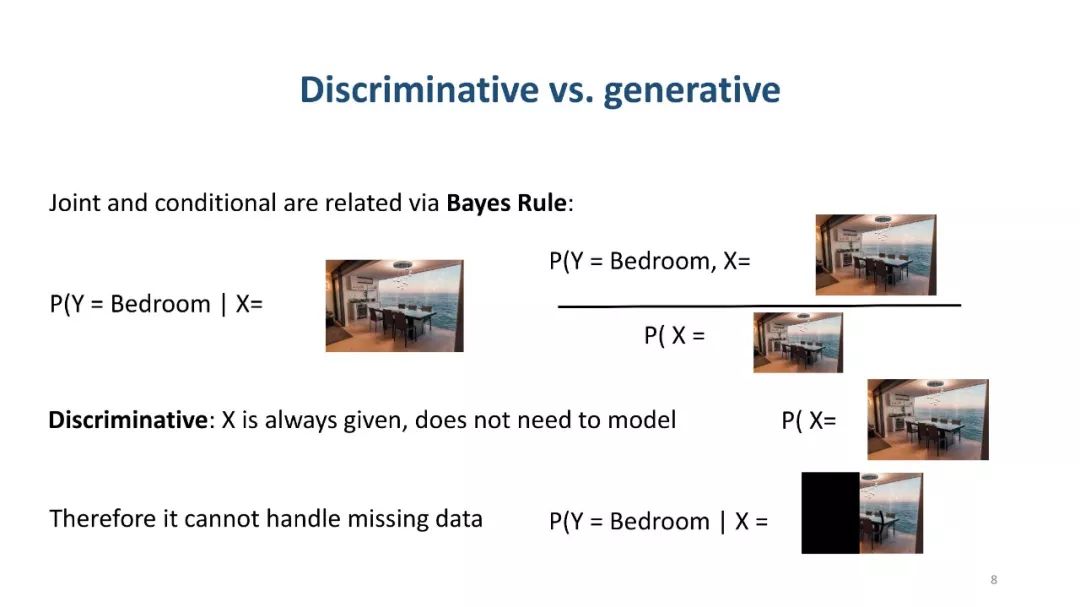 Discriminative vs. generative

Joint and conditional are related via **Bayes Rule**:

P(Y = Bedroom | X=

P(Y = Bedroom, X=

P( X =

**Discriminative**: X is always given, does not need to model

P( X=

Therefore it cannot handle missing data

P(Y = Bedroom | X =

8